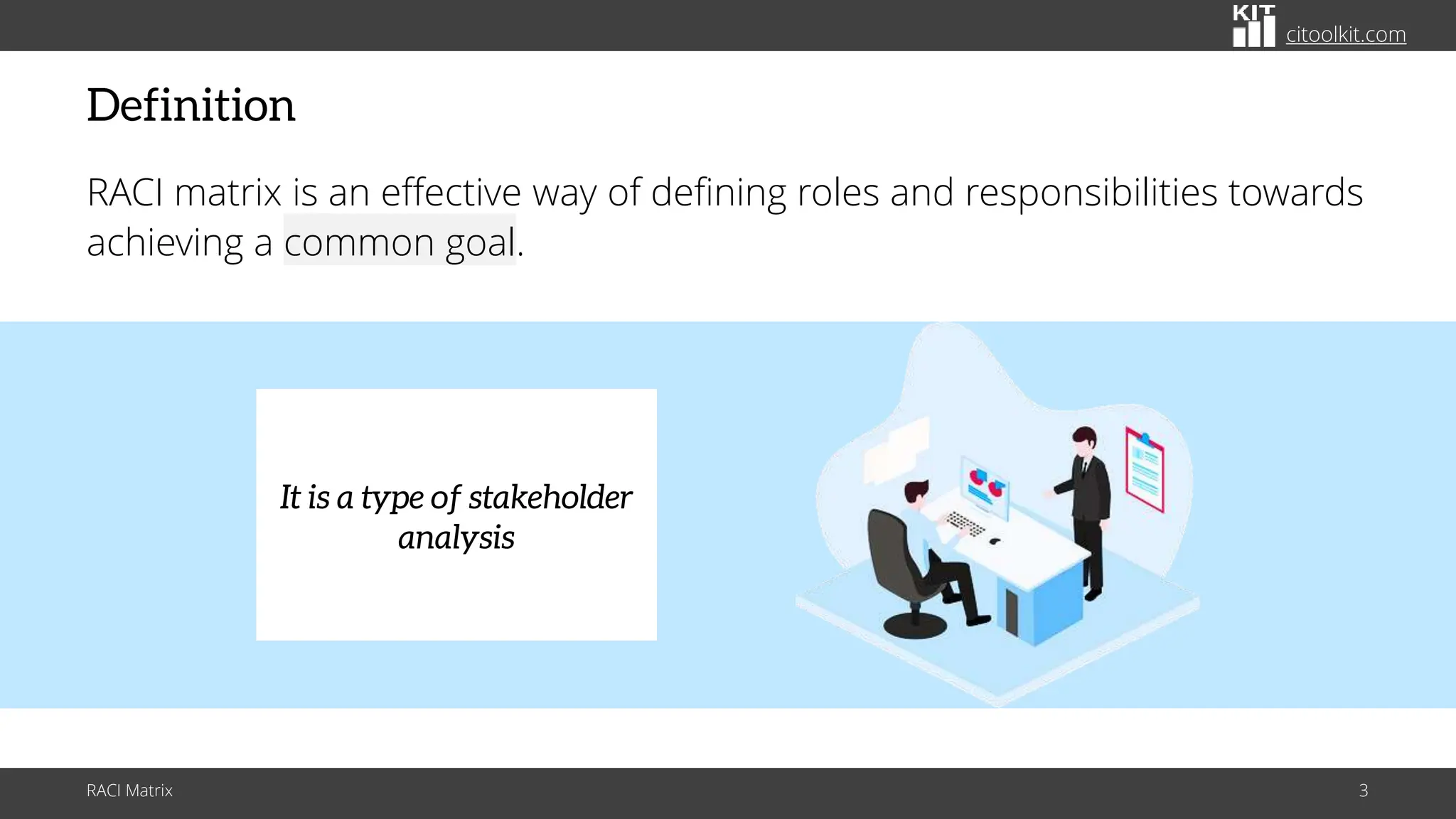 KIT citoolkit.com

Definition

RACI matrix is an effective way of defining roles and responsibilities towards achieving a common goal.

It is a type of stakeholder analysis

RACI Matrix

3